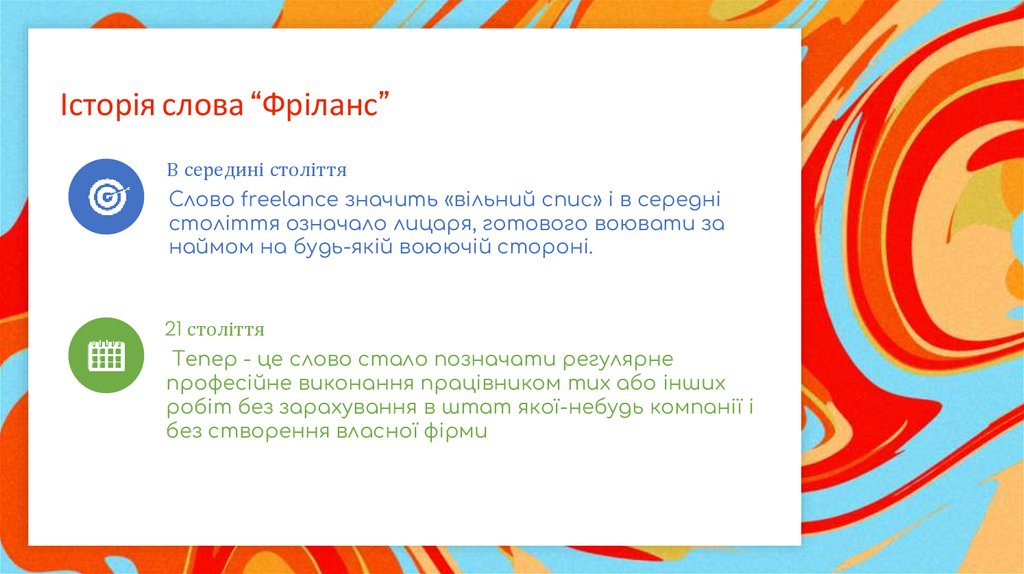 Історія слова “Фріланс”

В середині століття

Слово freelance значить «вільний спис» і в середні століття означало лицаря, готового воювати за наймом на будь-якій воюючій стороні.

21 століття

Тепер - це слово стало позначати регулярне професійне виконання працівником тих або інших робіт без зарахування в штат якої-небудь компанії і без створення власної фірми